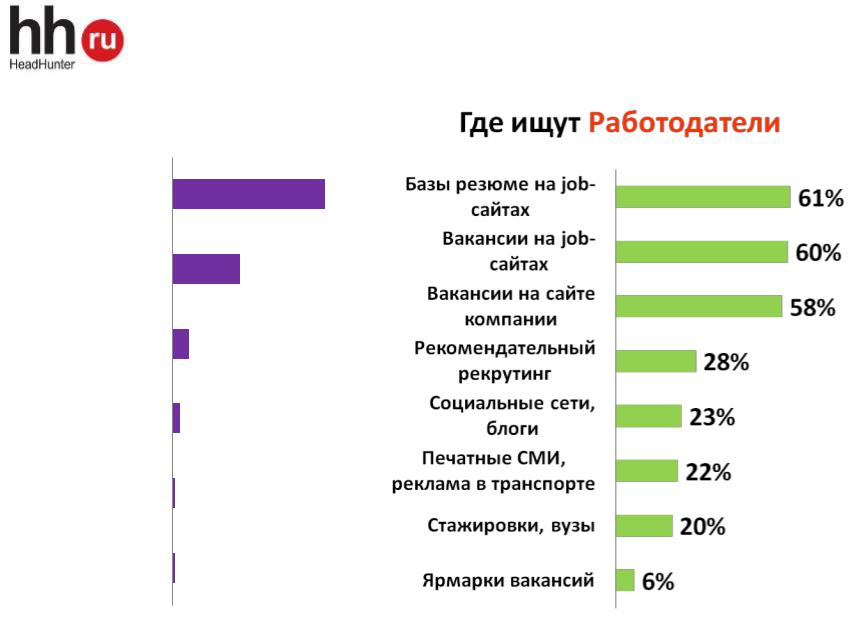 hh ru
HeadHunter

Где ищут Работодатели

Базы резюме на job-сайтах 61%
Вакансии на job-сайтах 60%
Вакансии на сайте компании 58%
Рекомендательный рекрутинг 28%
Социальные сети, блоги 23%
Печатные СМИ, реклама в транспорте 22%
Стажировки, вузы 20%
Ярмарки вакансий 6%